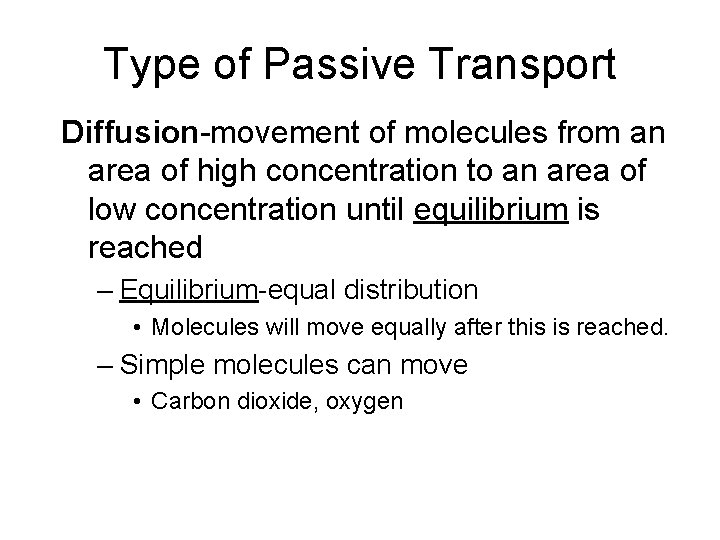 Type of Passive Transport

Diffusion-movement of molecules from an area of high concentration to an area of low concentration until equilibrium is reached

– Equilibrium-equal distribution

• Molecules will move equally after this is reached.

– Simple molecules can move

• Carbon dioxide, oxygen